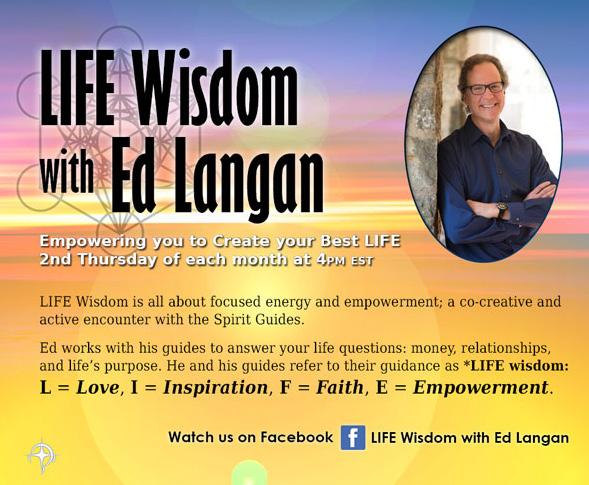 LIFE Wisdom with Ed Langan

Empowering you to Create your Best LIFE
2nd Thursday of each month at 4PM EST

LIFE Wisdom is all about focused energy and empowerment; a co-creative and active encounter with the Spirit Guides.

Ed works with his guides to answer your life questions: money, relationships, and life's purpose. He and his guides refer to their guidance as *LIFE wisdom: L = Love, I = Inspiration, F = Faith, E = Empowerment.

Watch us on Facebook f LIFE Wisdom with Ed Langan